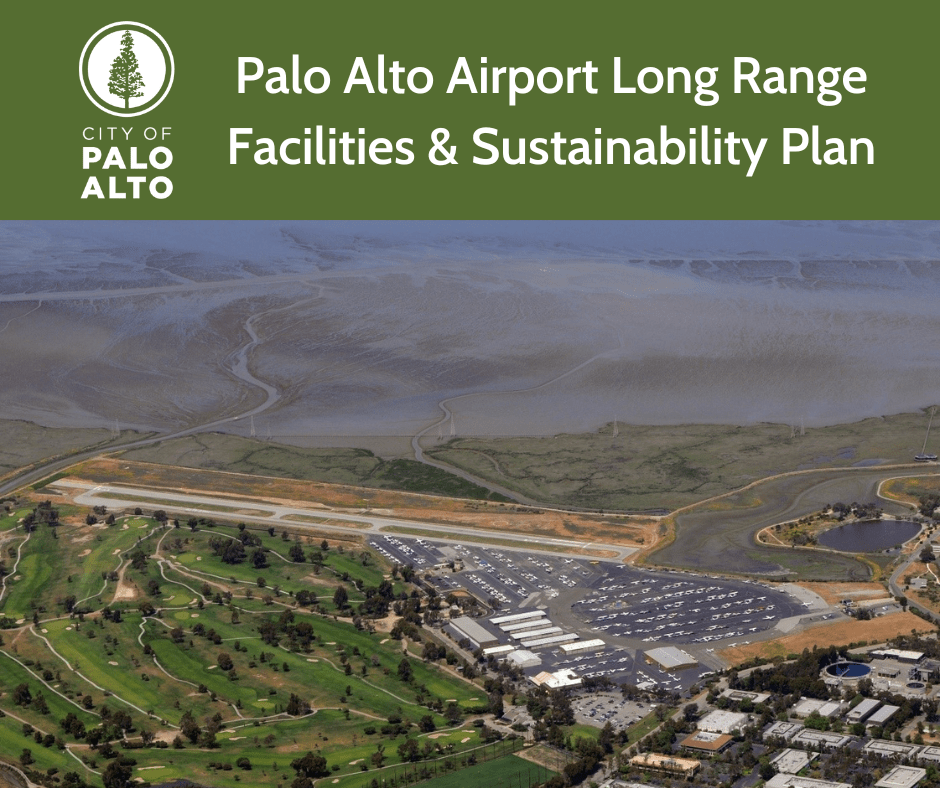 CITY OF
PALO
ALTO

Palo Alto Airport Long Range Facilities & Sustainability Plan